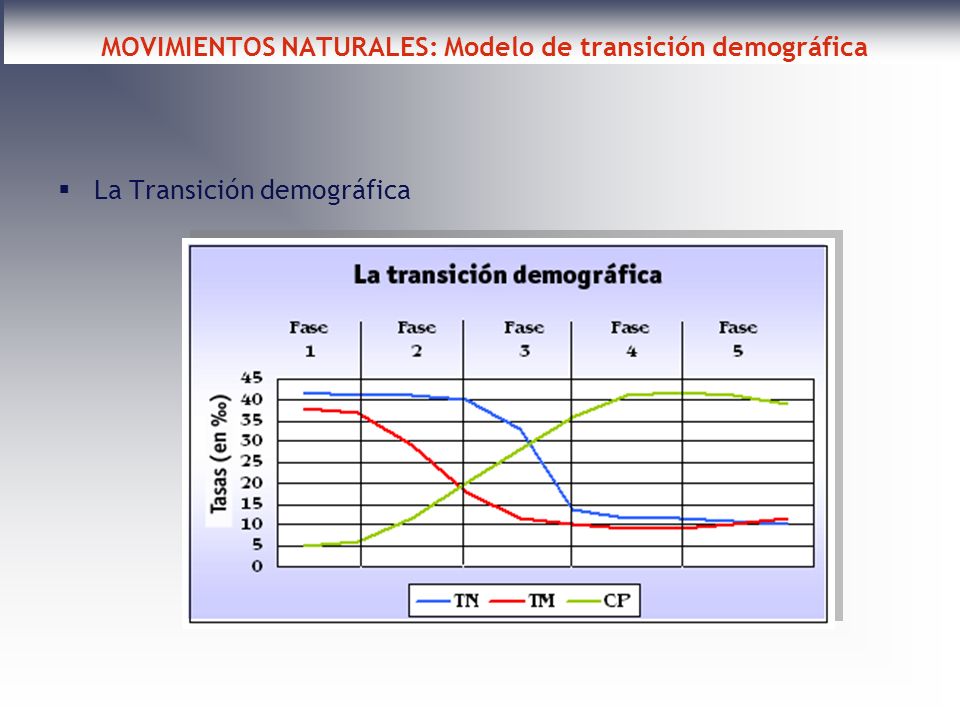 MOVIMIENTOS NATURALES: Modelo de transición demográfica

▪ La Transición demográfica

La transición demográfica

Fase 1
Fase 2
Fase 3
Fase 4
Fase 5

Tasas (en ‰)

45
40
35
30
25
20
15
10
5
0

TN
TM
CP